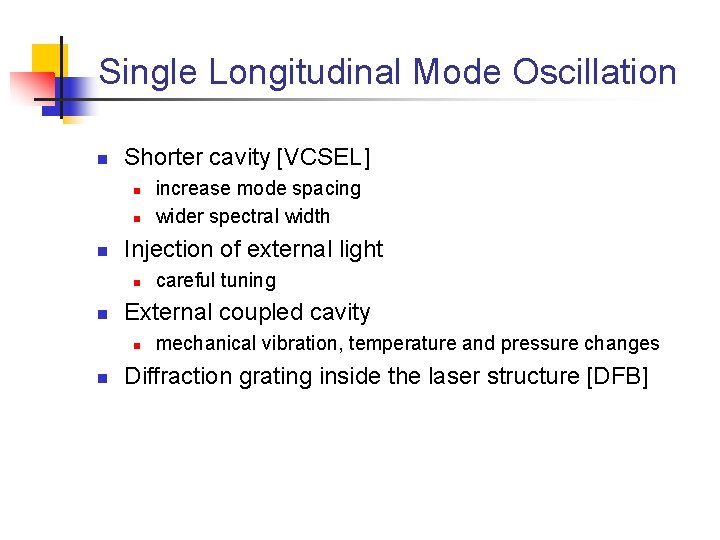 Single Longitudinal Mode Oscillation

- Shorter cavity [VCSEL]
  - increase mode spacing
  - wider spectral width
- Injection of external light
  - careful tuning
- External coupled cavity
  - mechanical vibration, temperature and pressure changes
- Diffraction grating inside the laser structure [DFB]